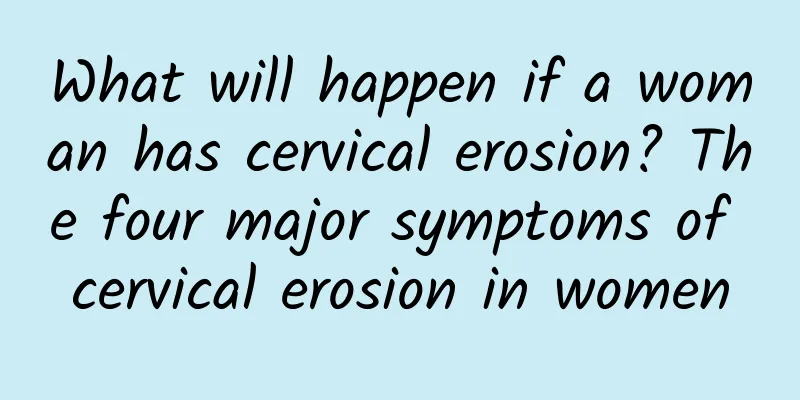 What will happen if a woman has cervical erosion? The four major symptoms of cervical erosion in women